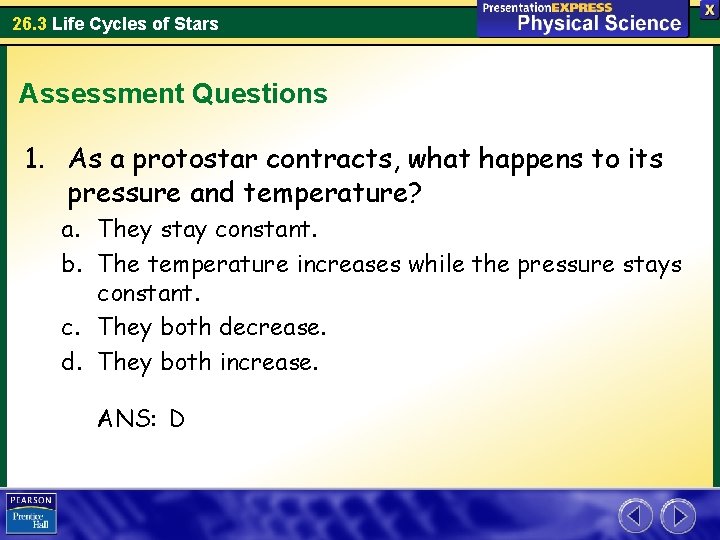 26.3 Life Cycles of Stars

PresentationEXPRESS
Physical Science

X

Assessment Questions

1. As a protostar contracts, what happens to its pressure and temperature?

a. They stay constant.
b. The temperature increases while the pressure stays constant.
c. They both decrease.
d. They both increase.

ANS: D

PEARSON
Prentice Hall